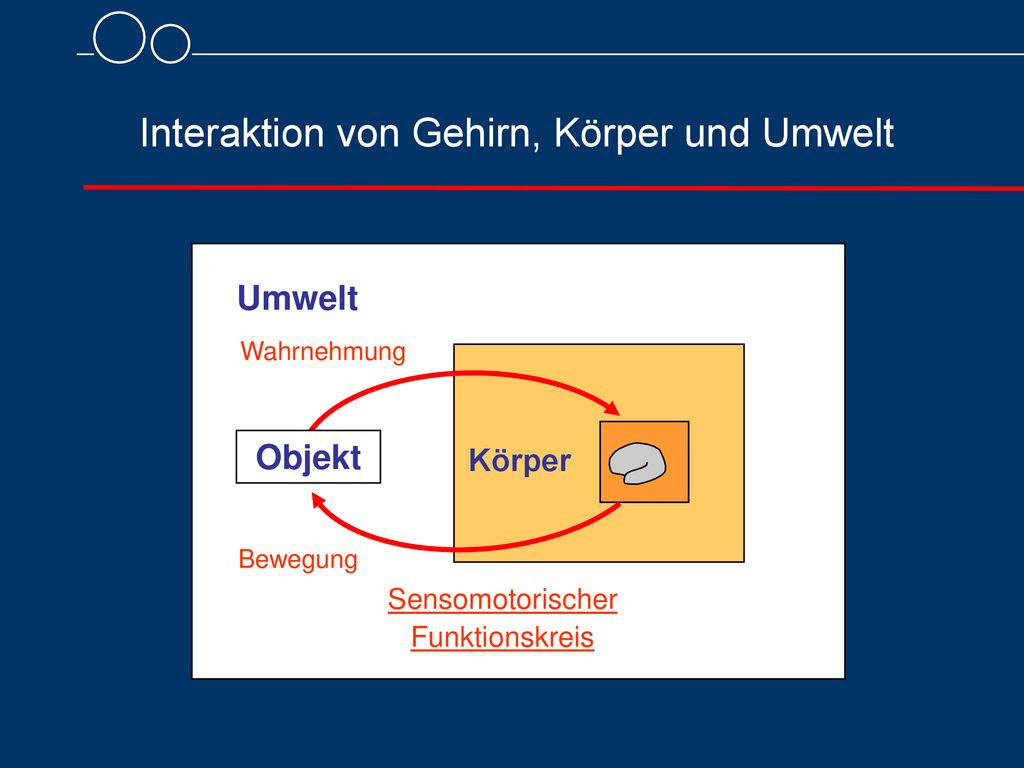 Interaktion von Gehirn, Körper und Umwelt

Umwelt

Wahrnehmung

Objekt

Körper

Bewegung

Sensomotorischer Funktionskreis